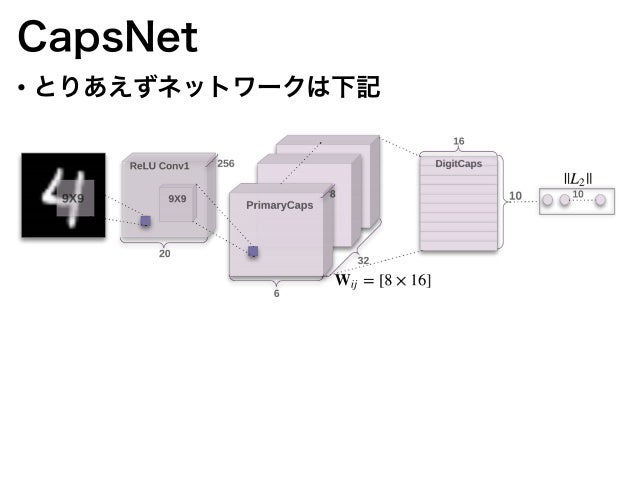 CapsNet

• とりあえずネットワークは下記

9X9

ReLU Conv1

256

9X9

20

PrimaryCaps

8

32

6

$\mathbf{W}_{ij} = [8 \times 16]$

16

DigitCaps

10

$\|L_2\|$

10